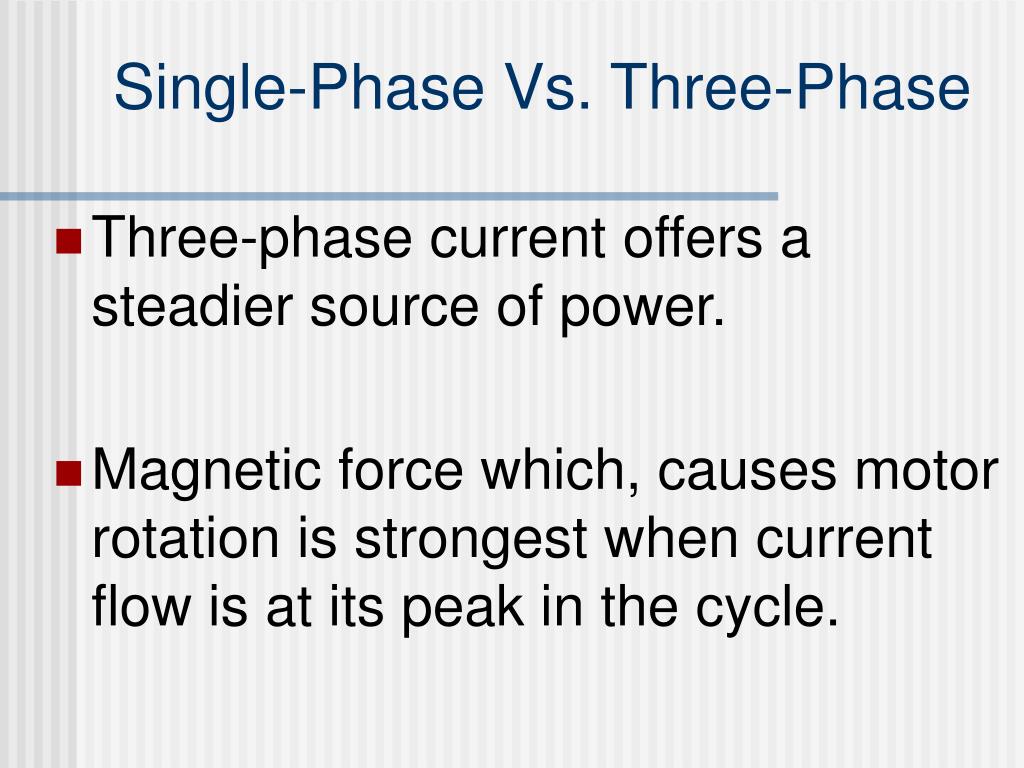 Single-Phase Vs. Three-Phase

Three-phase current offers a steadier source of power.

Magnetic force which, causes motor rotation is strongest when current flow is at its peak in the cycle.